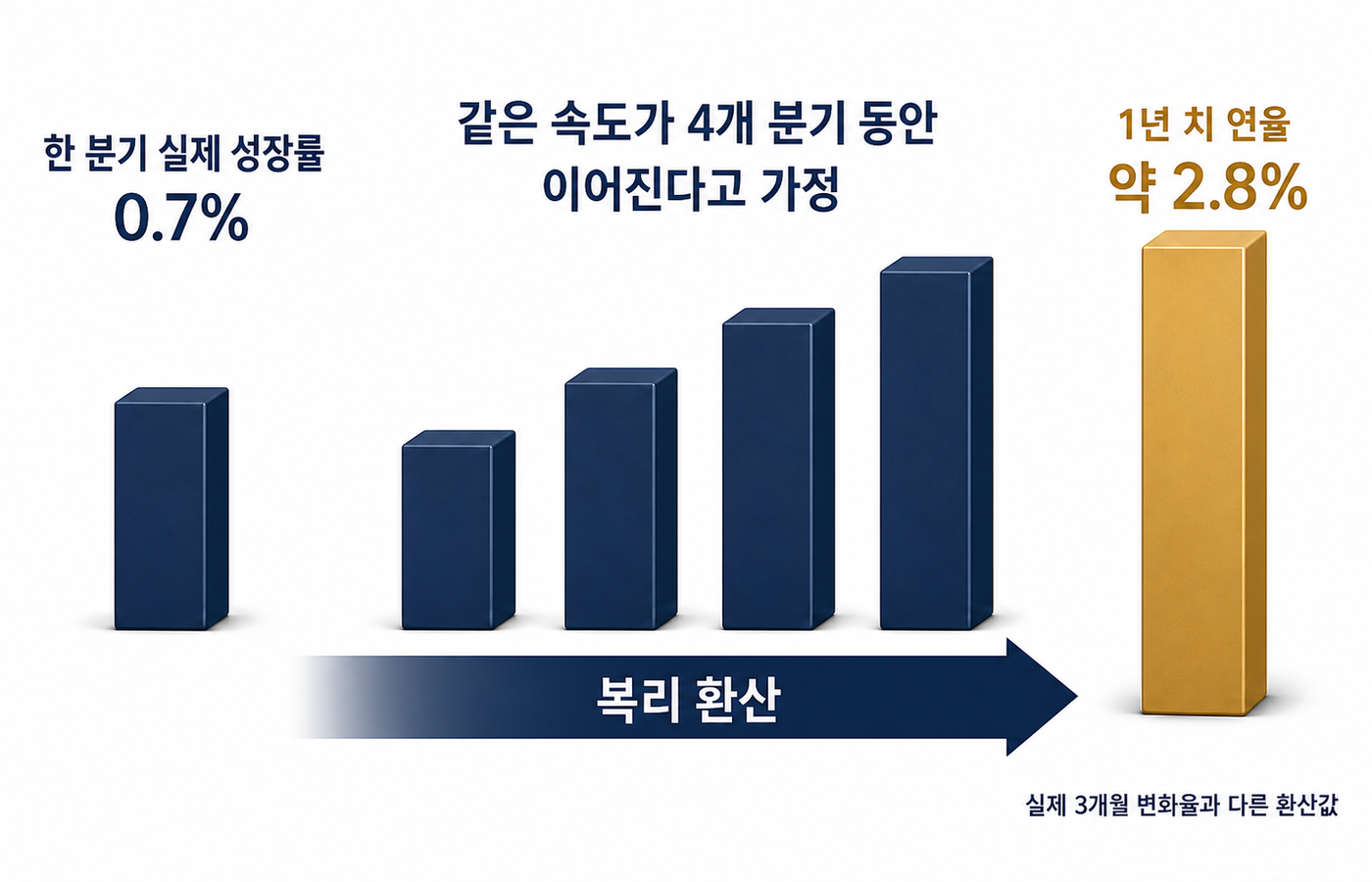 한 분기 실제 성장률
0.7%

같은 속도가 4개 분기 동안
이어진다고 가정

1년 치 연율
약 2.8%

복리 환산

실제 3개월 변화율과 다른 환산값